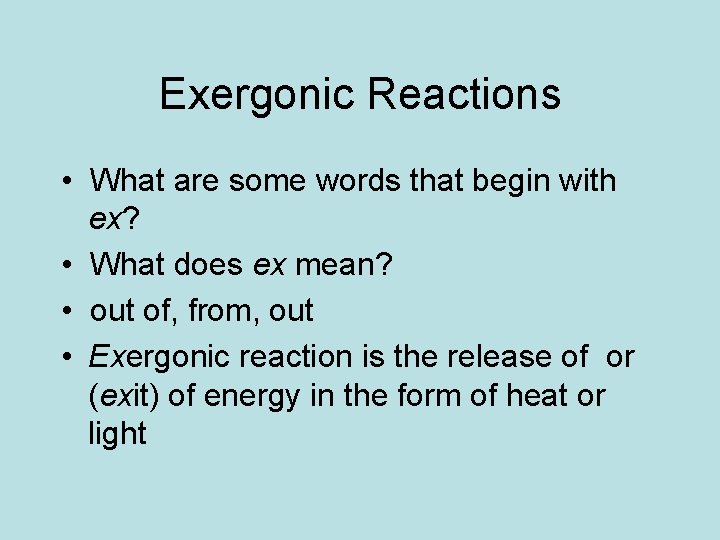 Exergonic Reactions

• What are some words that begin with ex?
• What does ex mean?
• out of, from, out
• Exergonic reaction is the release of or (exit) of energy in the form of heat or light